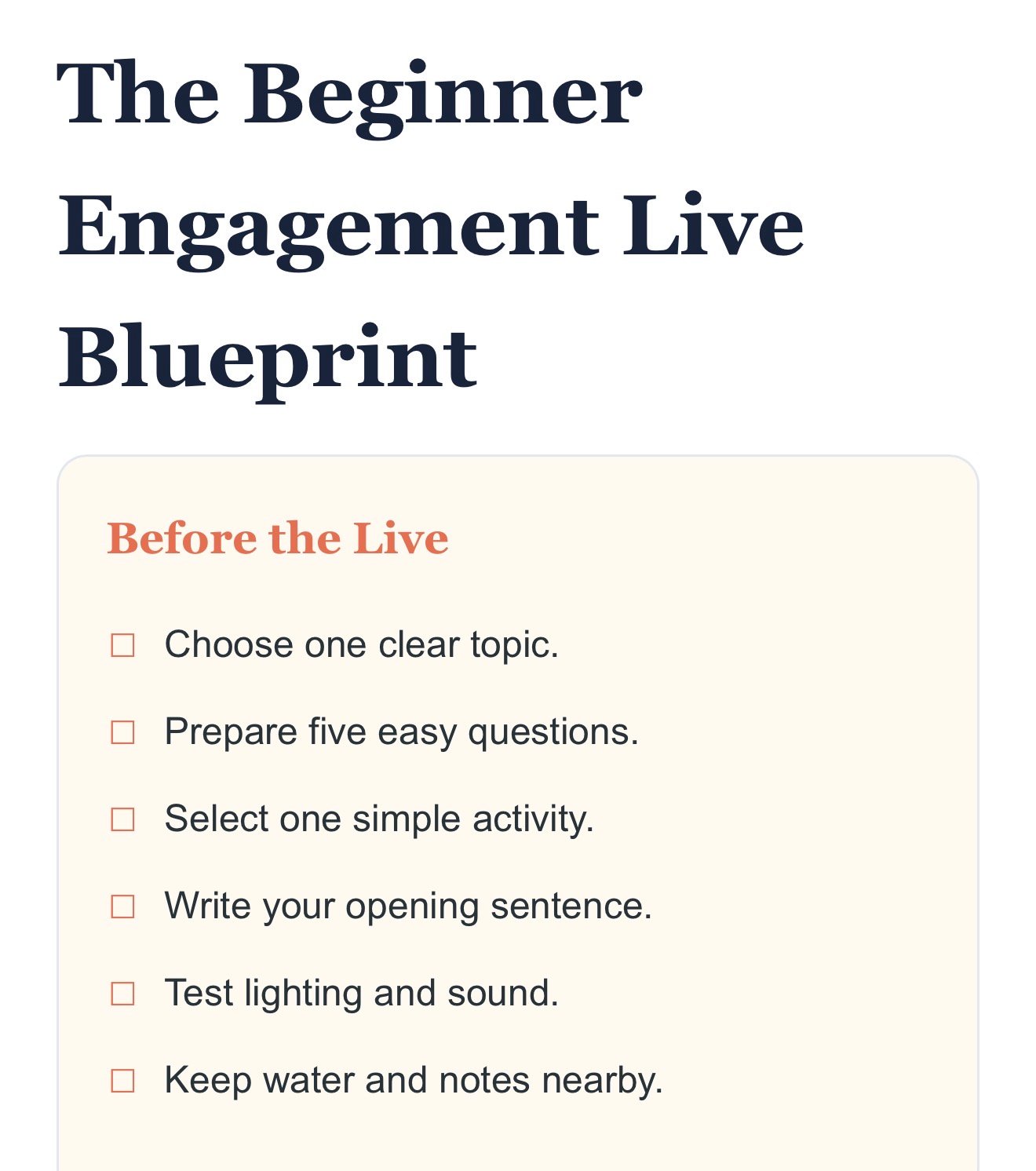 The Beginner Engagement Live Blueprint

Before the Live

☐ Choose one clear topic.

☐ Prepare five easy questions.

☐ Select one simple activity.

☐ Write your opening sentence.

☐ Test lighting and sound.

☐ Keep water and notes nearby.